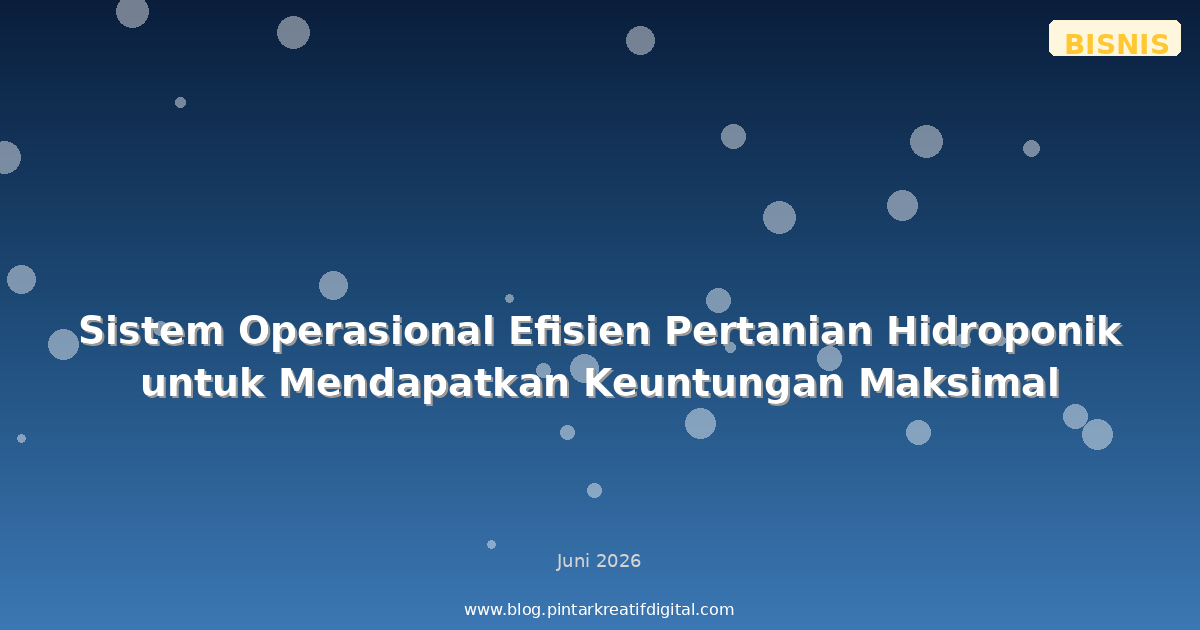 BISNIS

Sistem Operasional Efisien Pertanian Hidroponik untuk Mendapatkan Keuntungan Maksimal

Juni 2026

www.blog.pintarkreatifdigital.com